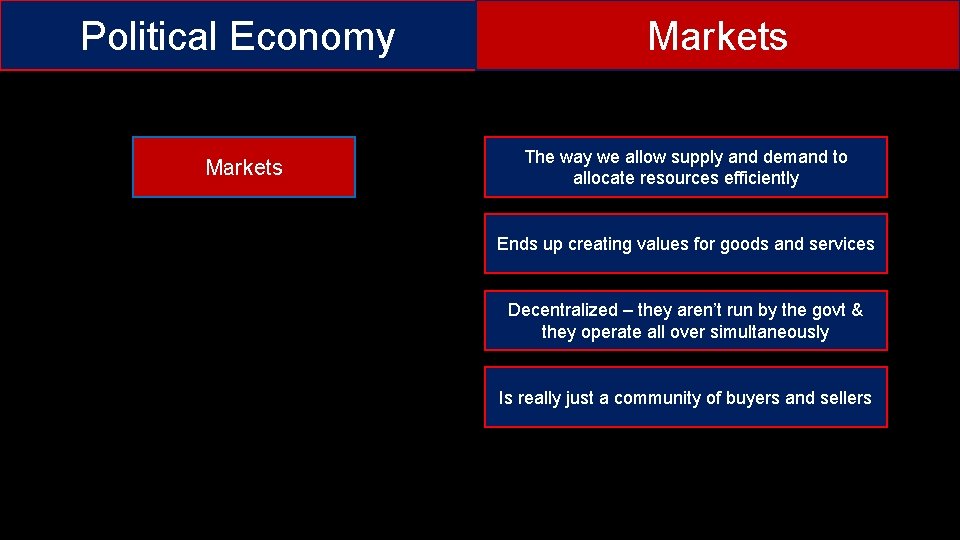 Political Economy

Markets

Markets

The way we allow supply and demand to allocate resources efficiently

Ends up creating values for goods and services

Decentralized – they aren't run by the govt & they operate all over simultaneously

Is really just a community of buyers and sellers